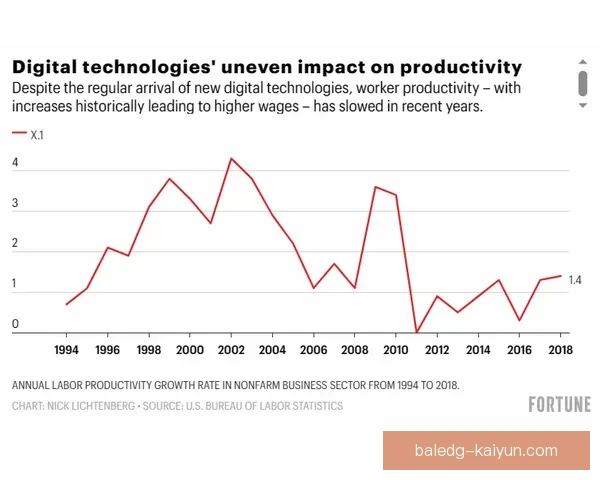 Digital technologies' uneven impact on productivity
Despite the regular arrival of new digital technologies, worker productivity – with increases historically leading to higher wages – has slowed in recent years.

X.1

4
3
2
1
0

1.4

1994 1996 1998 2000 2002 2004 2006 2008 2010 2012 2014 2016 2018

ANNUAL LABOR PRODUCTIVITY GROWTH RATE IN NONFARM BUSINESS SECTOR FROM 1994 TO 2018.
CHART: NICK LICHTENBERG • SOURCE: U.S. BUREAU OF LABOR STATISTICS
FORTUNE

baledg–kaiyun.com